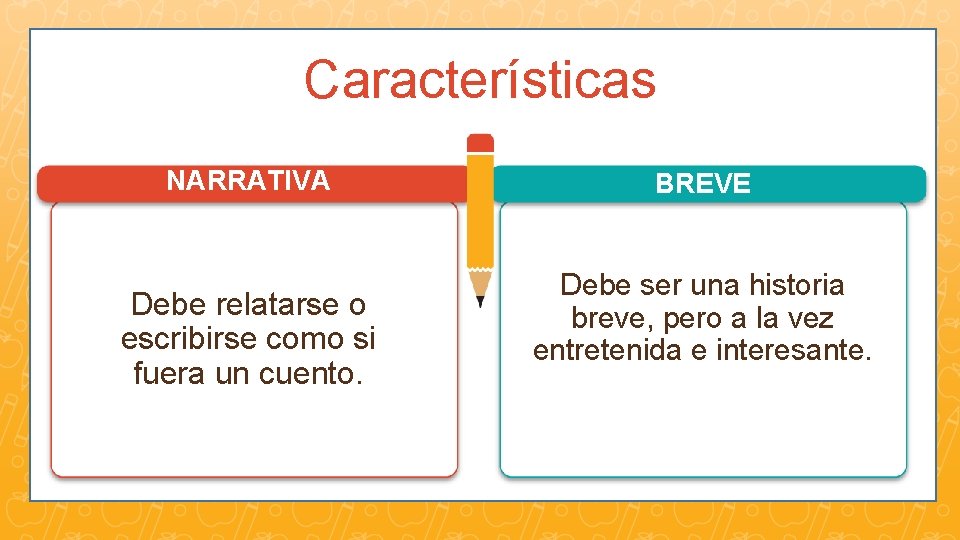 Características

NARRATIVA

Debe relatarse o escribirse como si fuera un cuento.

BREVE

Debe ser una historia breve, pero a la vez entretenida e interesante.